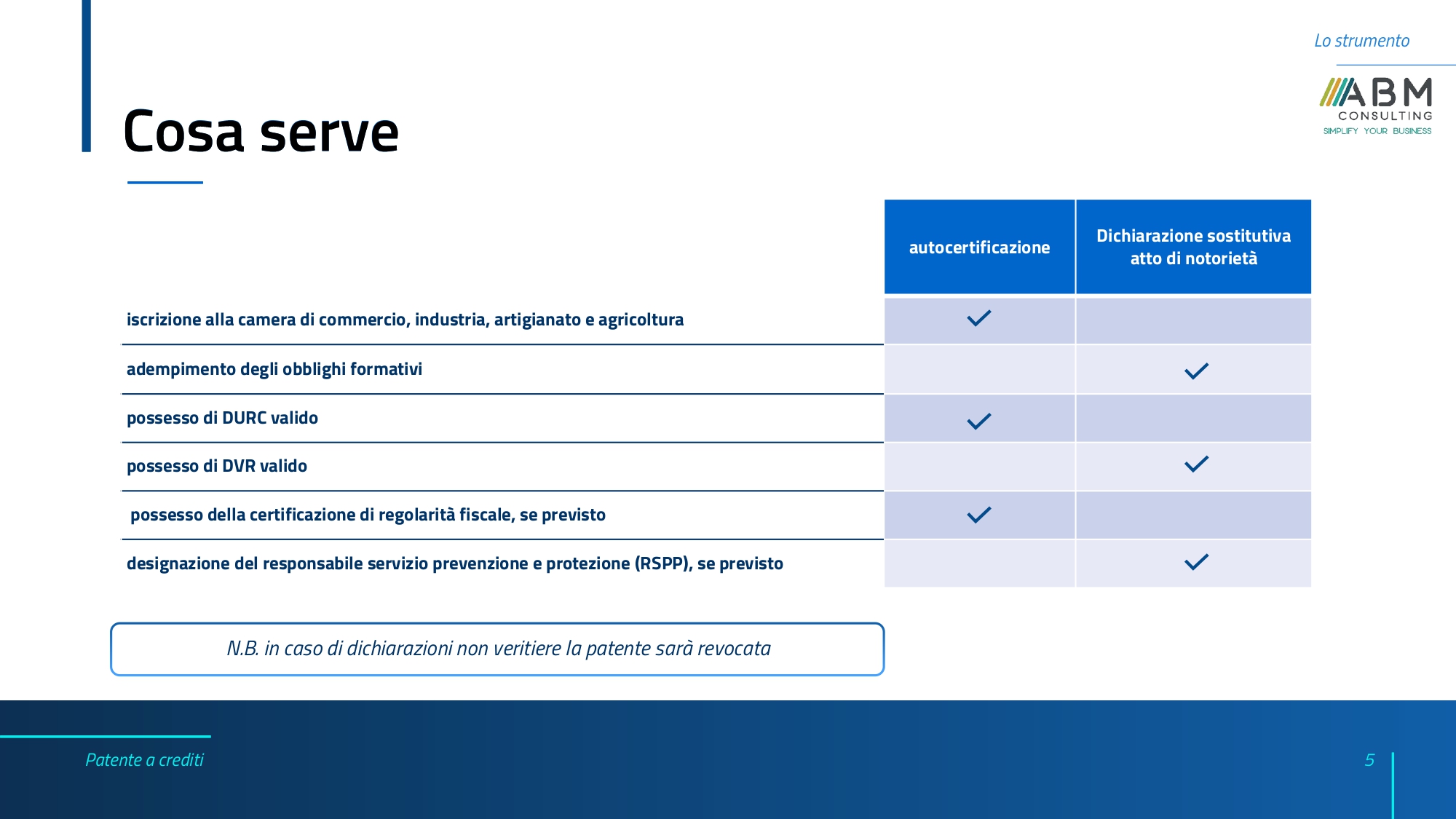 Lo strumento

ABM CONSULTING
SIMPLIFY YOUR BUSINESS

Cosa serve

| | autocertificazione | Dichiarazione sostitutiva atto di notorietà |
|---|---|---|
| iscrizione alla camera di commercio, industria, artigianato e agricoltura | ✓ | |
| adempimento degli obblighi formativi | | ✓ |
| possesso di DURC valido | ✓ | |
| possesso di DVR valido | | ✓ |
| possesso della certificazione di regolarità fiscale, se previsto | ✓ | |
| designazione del responsabile servizio prevenzione e protezione (RSPP), se previsto | | ✓ |

N.B. in caso di dichiarazioni non veritiere la patente sarà revocata

Patente a crediti

5